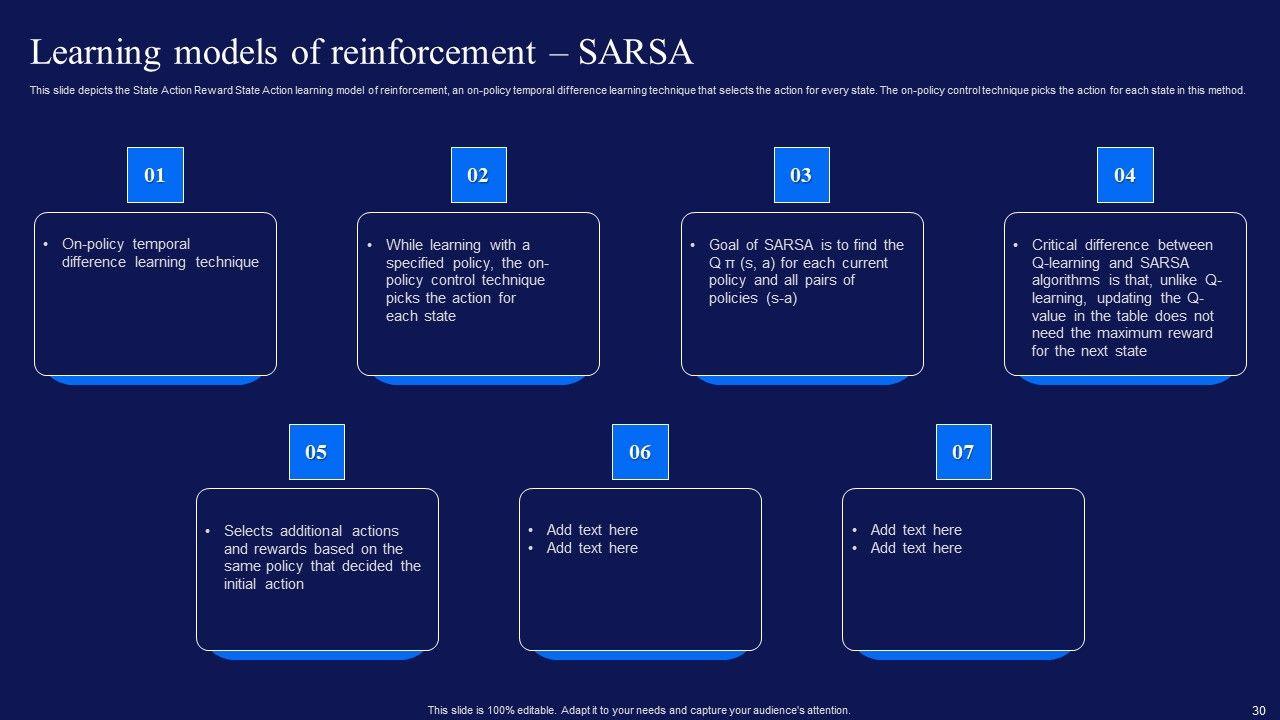 Learning models of reinforcement – SARSA

This slide depicts the State Action Reward State Action learning model of reinforcement, an on-policy temporal difference learning technique that selects the action for every state. The on-policy control technique picks the action for each state in this method.

01

• On-policy temporal difference learning technique

02

• While learning with a specified policy, the on-policy control technique picks the action for each state

03

• Goal of SARSA is to find the Q π (s, a) for each current policy and all pairs of policies (s-a)

04

• Critical difference between Q-learning and SARSA algorithms is that, unlike Q-learning, updating the Q-value in the table does not need the maximum reward for the next state

05

• Selects additional actions and rewards based on the same policy that decided the initial action

06

• Add text here
• Add text here

07

• Add text here
• Add text here

This slide is 100% editable. Adapt it to your needs and capture your audience's attention.

30